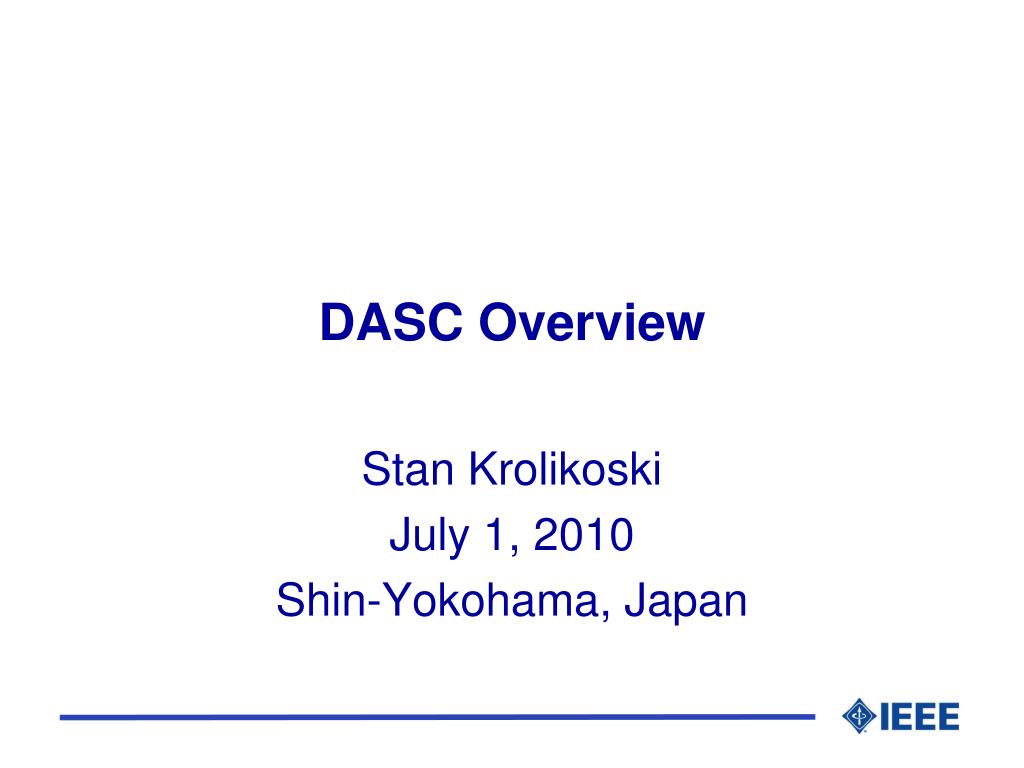 DASC Overview

Stan Krolikoski
July 1, 2010
Shin-Yokohama, Japan

IEEE